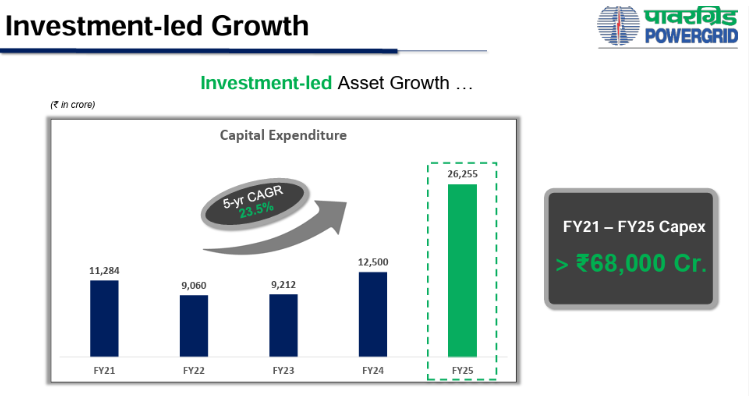 Investment-led Growth

पावरग्रिड
POWERGRID

Investment-led Asset Growth …

(₹ in crore)

Capital Expenditure

5-yr CAGR
23.5%

11,284
9,060
9,212
12,500
26,255

FY21
FY22
FY23
FY24
FY25

FY21 – FY25 Capex
> ₹68,000 Cr.